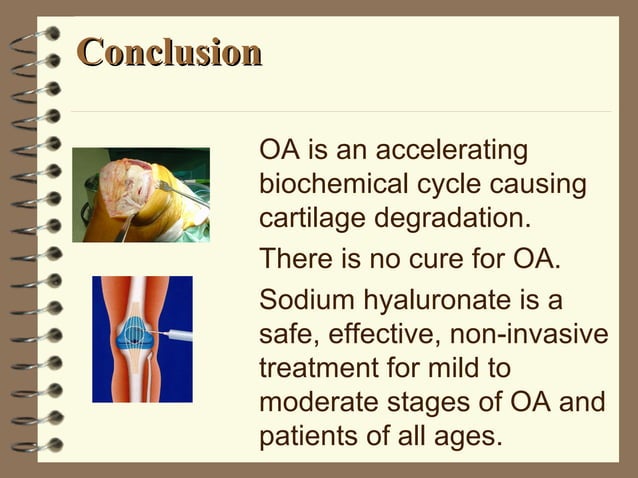 Conclusion

OA is an accelerating biochemical cycle causing cartilage degradation.

There is no cure for OA.

Sodium hyaluronate is a safe, effective, non-invasive treatment for mild to moderate stages of OA and patients of all ages.